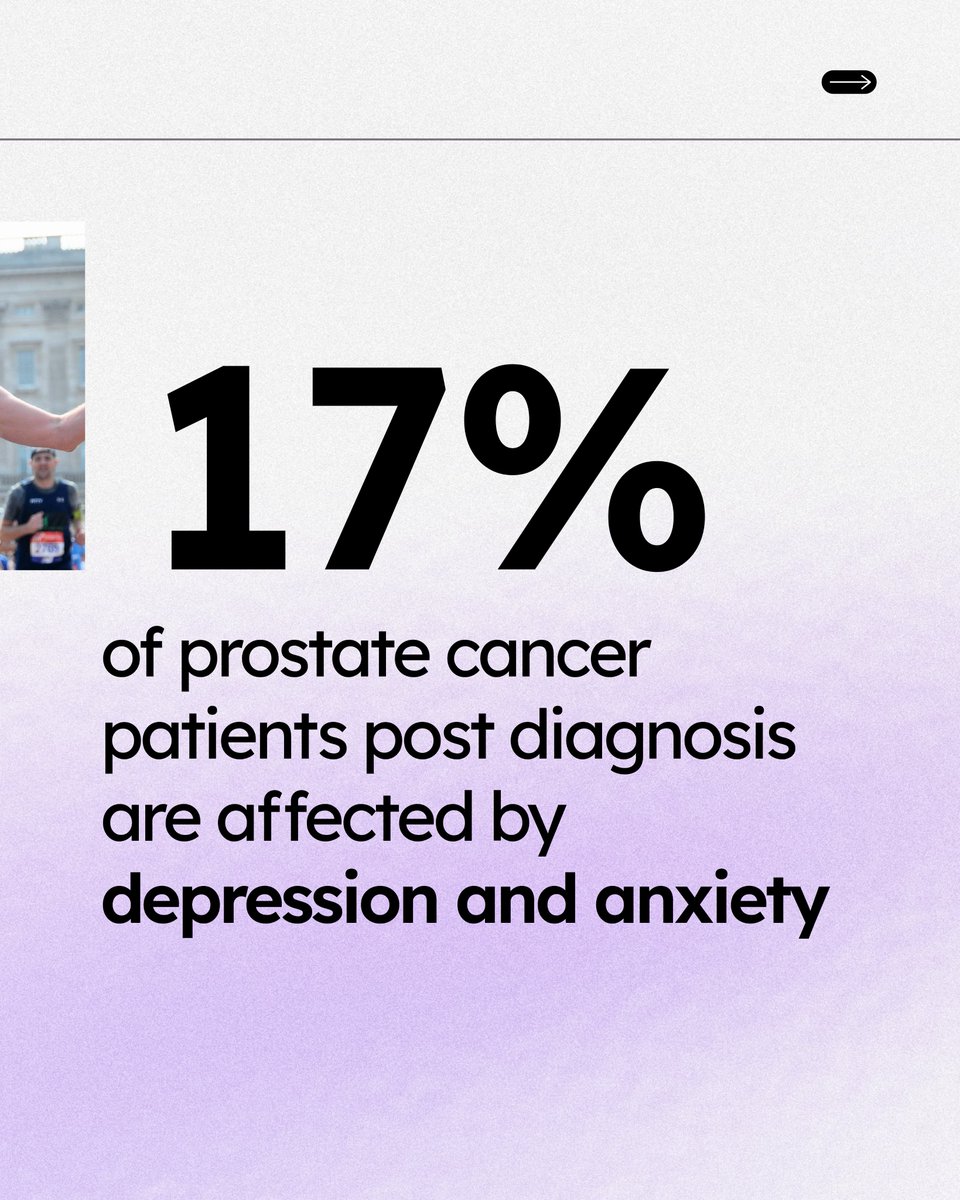 17%

of prostate cancer patients post diagnosis are affected by depression and anxiety